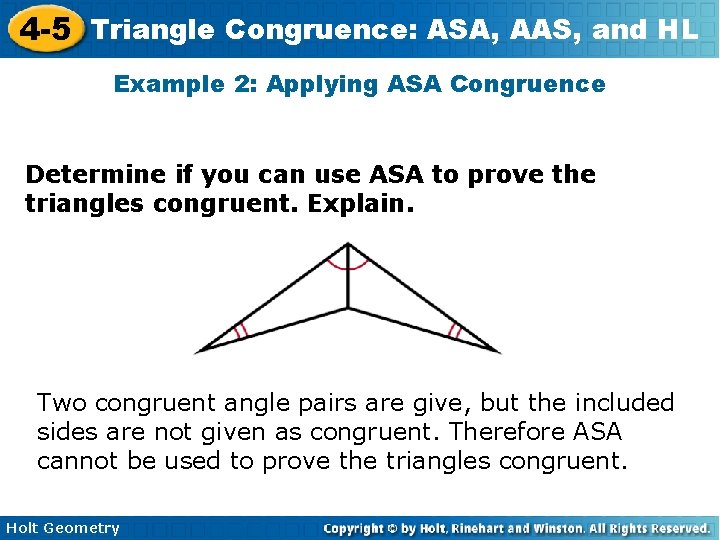 4-5 Triangle Congruence: ASA, AAS, and HL

Example 2: Applying ASA Congruence

Determine if you can use ASA to prove the triangles congruent. Explain.

Two congruent angle pairs are give, but the included sides are not given as congruent. Therefore ASA cannot be used to prove the triangles congruent.

Holt Geometry

Copyright © by Holt, Rinehart and Winston. All Rights Reserved.